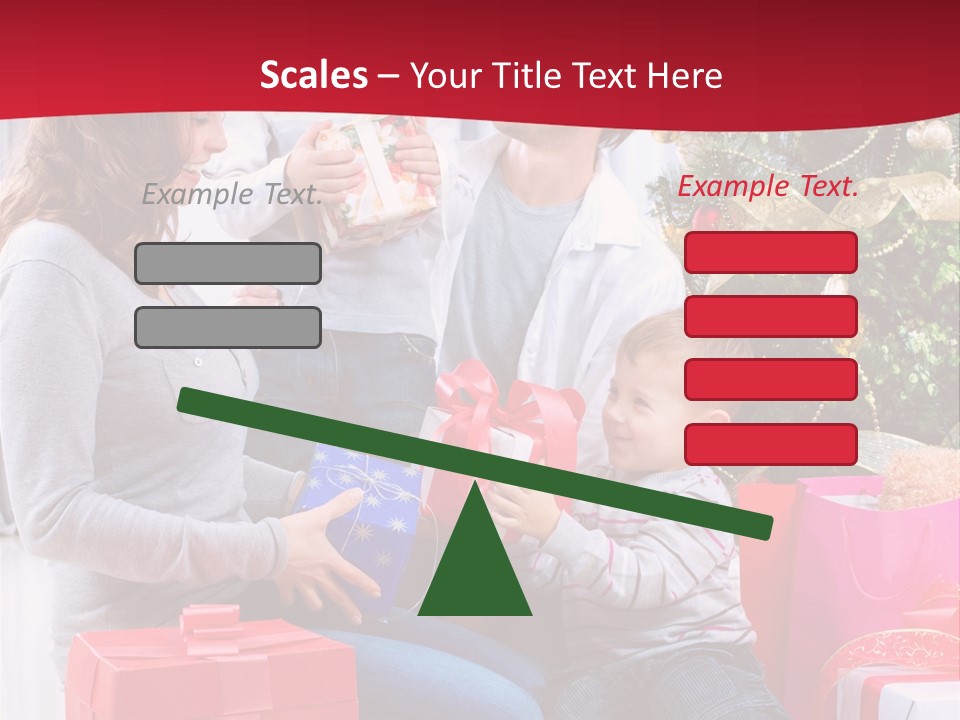 Scales – Your Title Text Here

Example Text.

Example Text.